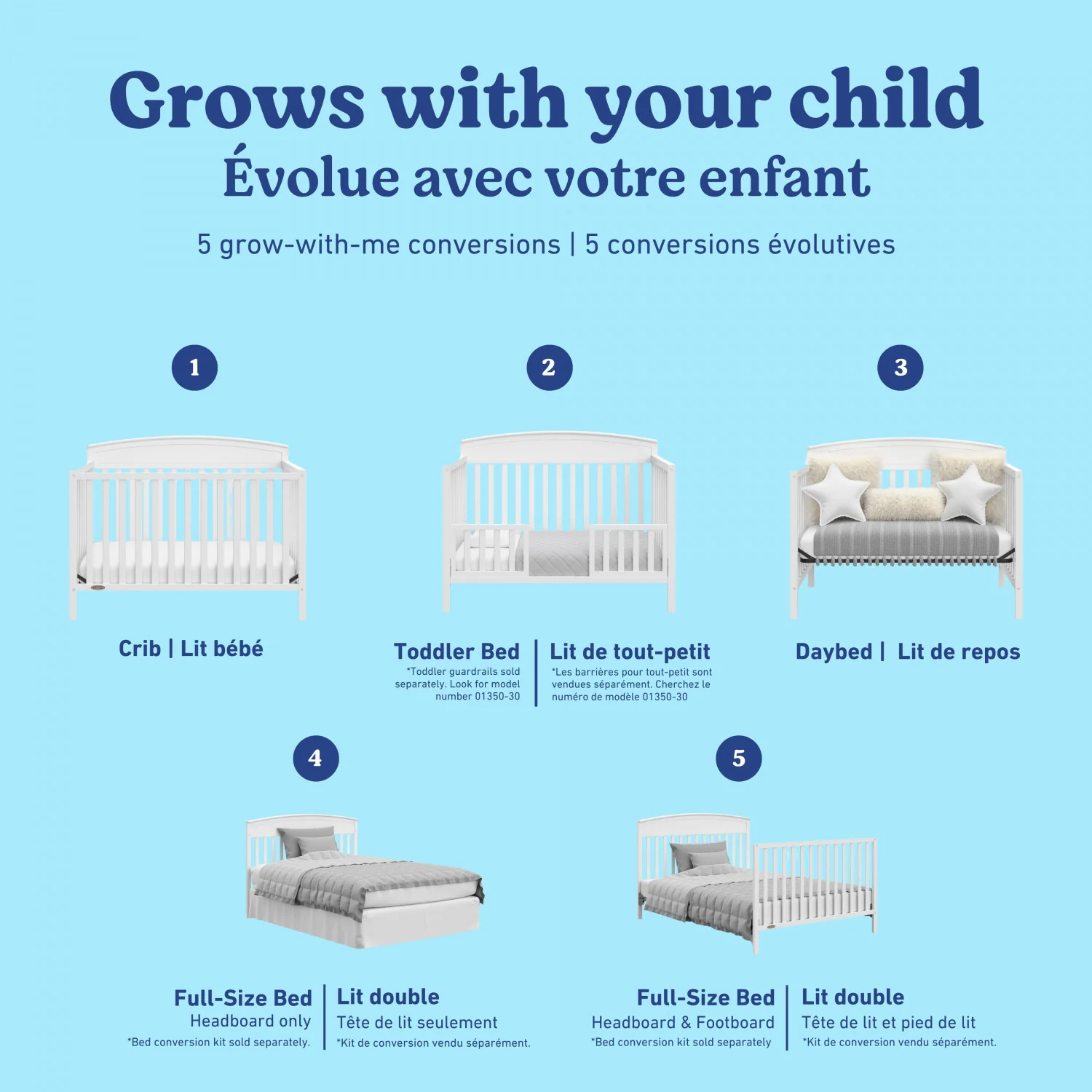 Grows with your child
Évolue avec votre enfant

5 grow-with-me conversions | 5 conversions évolutives

1

Crib | Lit bébé

2

Toddler Bed
*Toddler guardrails sold separately. Look for model number 01350-30

Lit de tout-petit
*Les barrières pour tout-petit sont vendues séparément. Cherchez le numéro de modèle 01350-30

3

Daybed | Lit de repos

4

Full-Size Bed
Headboard only
*Bed conversion kit sold separately.

Lit double
Tête de lit seulement
*Kit de conversion vendu séparément.

5

Full-Size Bed
Headboard & Footboard
*Bed conversion kit sold separately

Lit double
Tête de lit et pied de lit
*Kit de conversion vendu séparément.